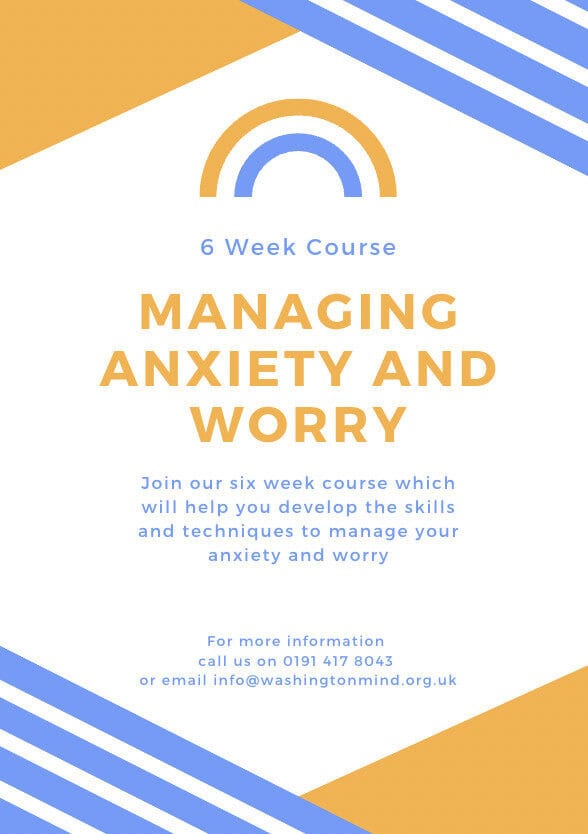 6 Week Course

MANAGING ANXIETY AND WORRY

Join our six week course which will help you develop the skills and techniques to manage your anxiety and worry

For more information
call us on 0191 417 8043
or email info@washingtonmind.org.uk